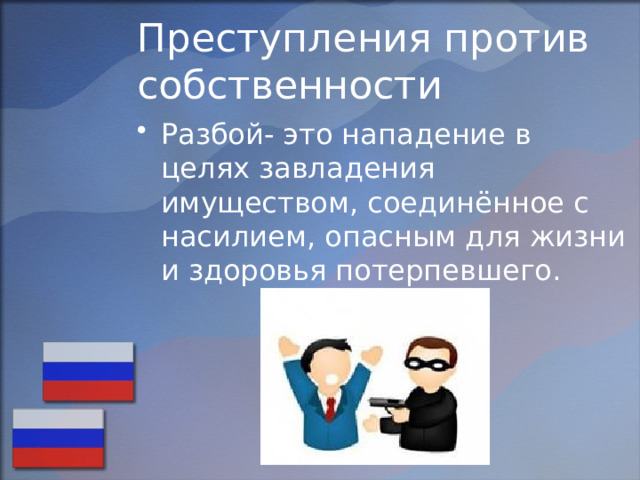 Преступления против собственности

• Разбой- это нападение в целях завладения имуществом, соединённое с насилием, опасным для жизни и здоровья потерпевшего.